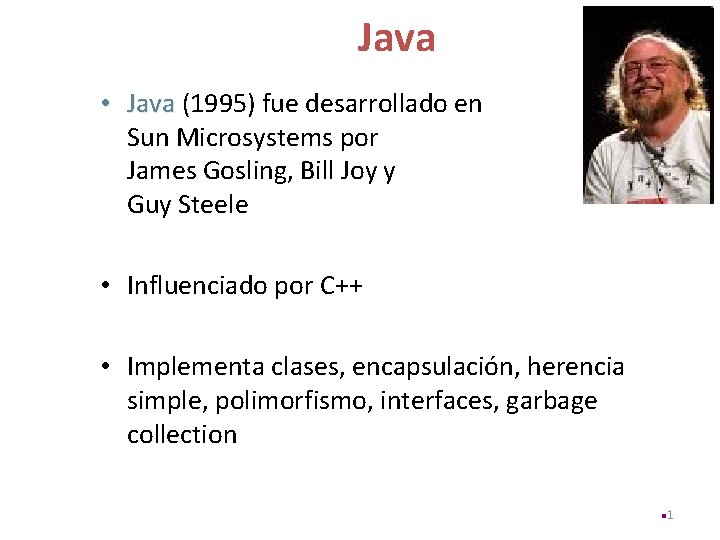 Java

• Java (1995) fue desarrollado en Sun Microsystems por James Gosling, Bill Joy y Guy Steele

• Influenciado por C++

• Implementa clases, encapsulación, herencia simple, polimorfismo, interfaces, garbage collection

1